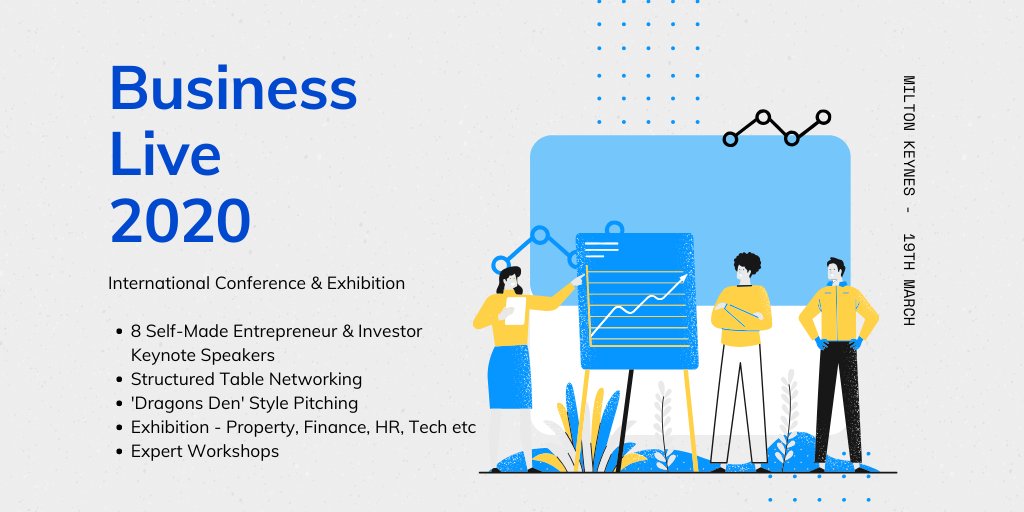 Business Live 2020

International Conference & Exhibition

- 8 Self-Made Entrepreneur & Investor Keynote Speakers
- Structured Table Networking
- 'Dragons Den' Style Pitching
- Exhibition - Property, Finance, HR, Tech etc
- Expert Workshops

MILTON KEYNES - 19TH MARCH